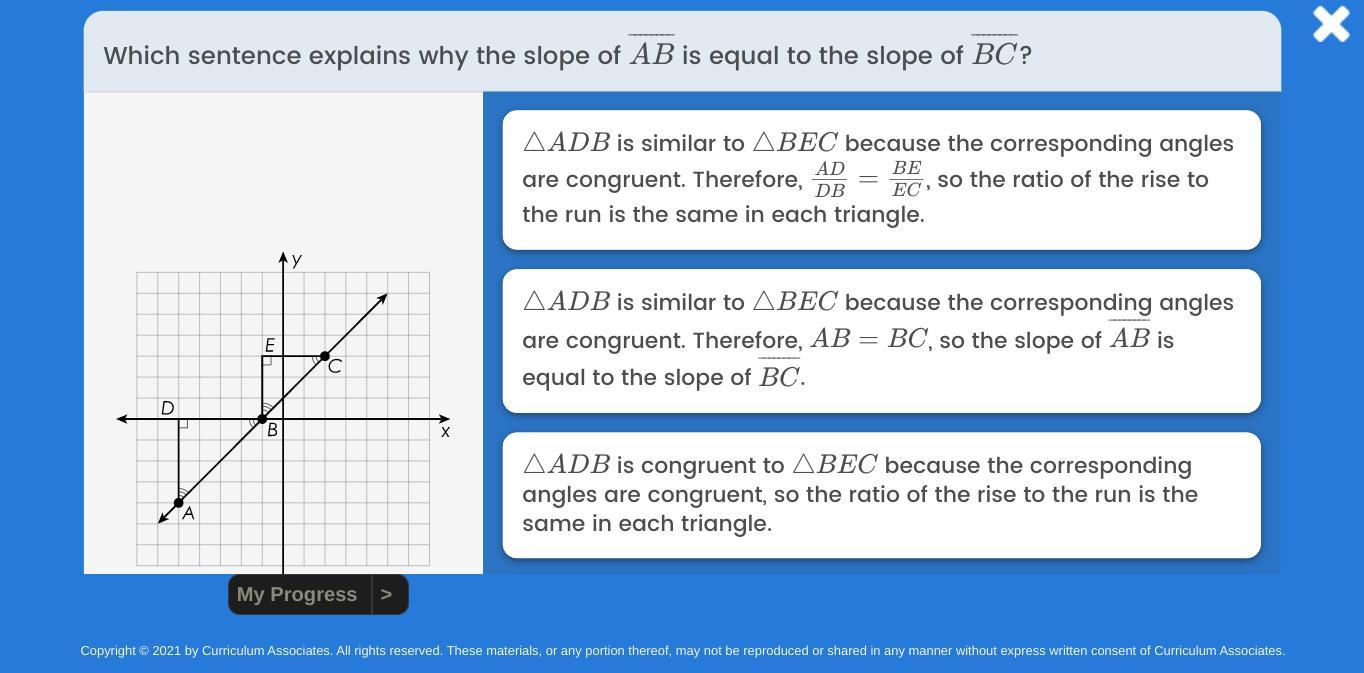 Which sentence explains why the slope of $\overline{AB}$ is equal to the slope of $\overline{BC}$?

y
E
C
D
B
x
A

$\triangle ADB$ is similar to $\triangle BEC$ because the corresponding angles are congruent. Therefore, $\frac{AD}{DB} = \frac{BE}{EC}$, so the ratio of the rise to the run is the same in each triangle.

$\triangle ADB$ is similar to $\triangle BEC$ because the corresponding angles are congruent. Therefore, $AB = BC$, so the slope of $\overline{AB}$ is equal to the slope of $\overline{BC}$.

$\triangle ADB$ is congruent to $\triangle BEC$ because the corresponding angles are congruent, so the ratio of the rise to the run is the same in each triangle.

My Progress >

Copyright © 2021 by Curriculum Associates. All rights reserved. These materials, or any portion thereof, may not be reproduced or shared in any manner without express written consent of Curriculum Associates.